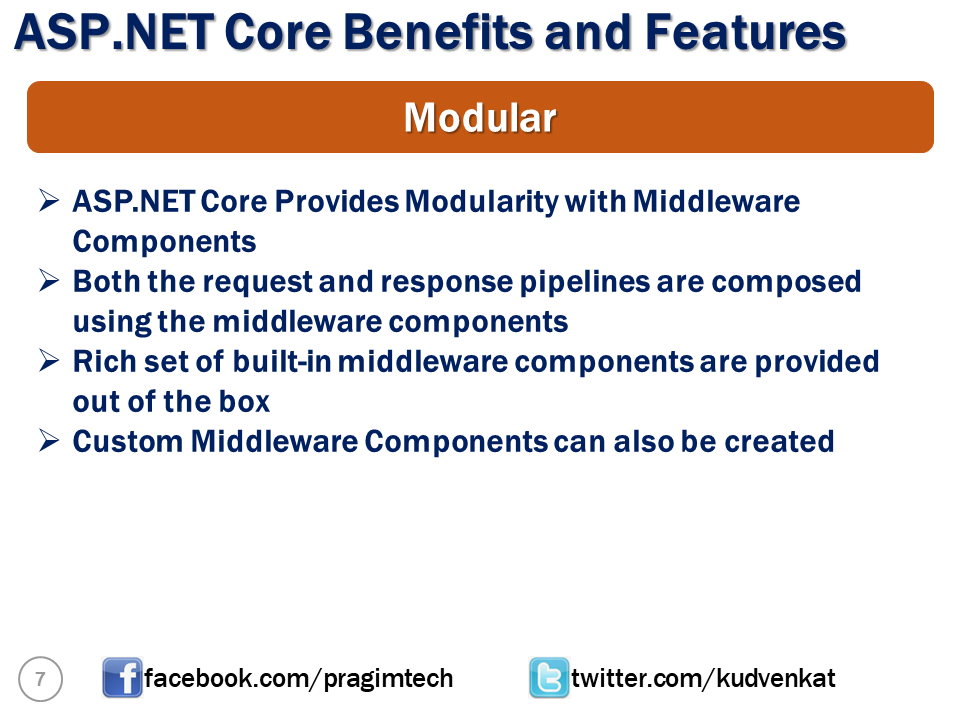 ASP.NET Core Benefits and Features

Modular

➢ ASP.NET Core Provides Modularity with Middleware Components
➢ Both the request and response pipelines are composed using the middleware components
➢ Rich set of built-in middleware components are provided out of the box
➢ Custom Middleware Components can also be created

7

facebook.com/pragimtech

twitter.com/kudvenkat